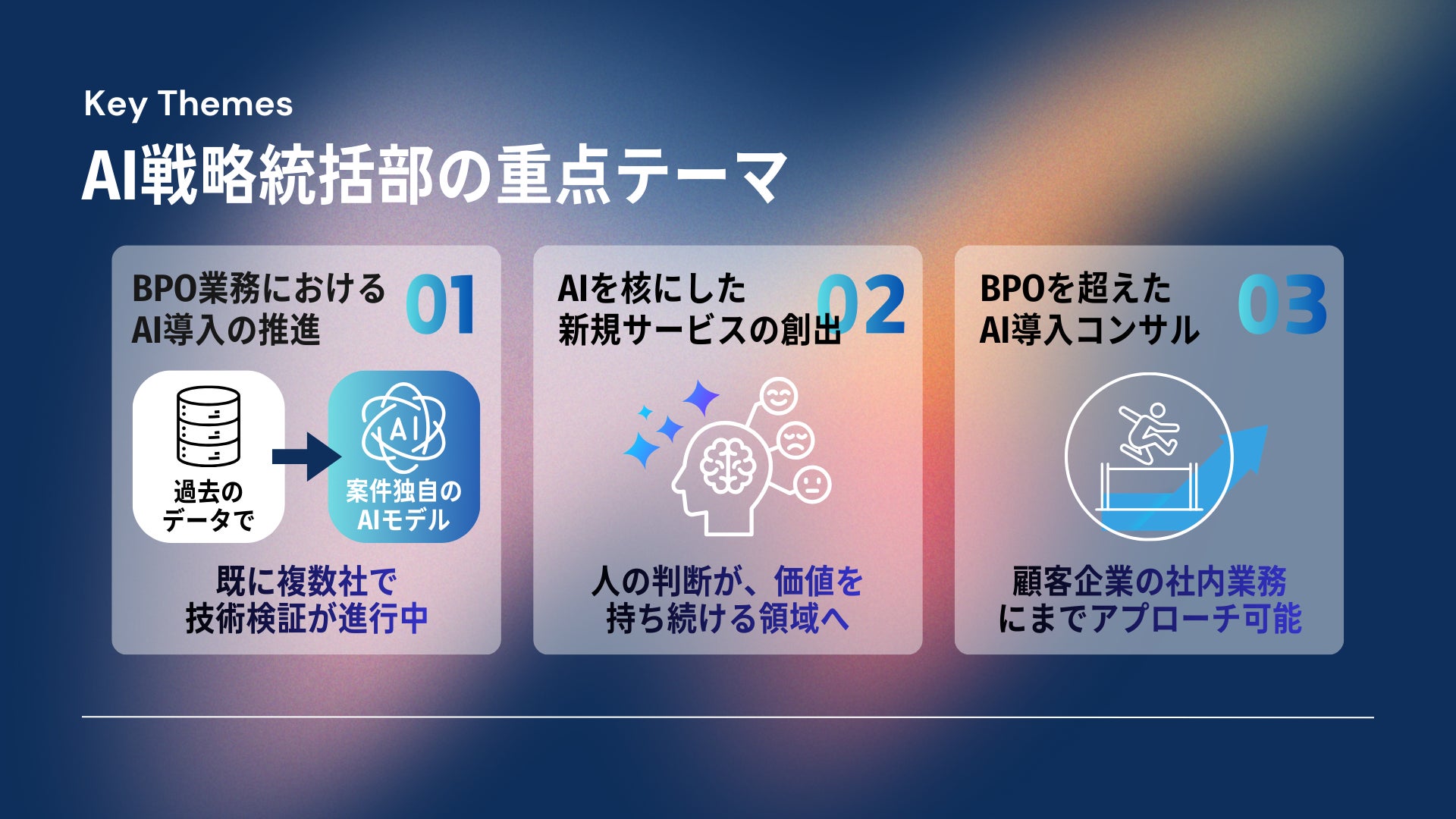 Key Themes

AI戦略統括部の重点テーマ

BPO業務における
AI導入の推進 01

過去の
データで

AI

案件独自の
AIモデル

既に複数社で
技術検証が進行中

AIを核にした
新規サービスの創出 02

人の判断が、価値を
持ち続ける領域へ

BPOを超えた
AI導入コンサル 03

顧客企業の社内業務
にまでアプローチ可能